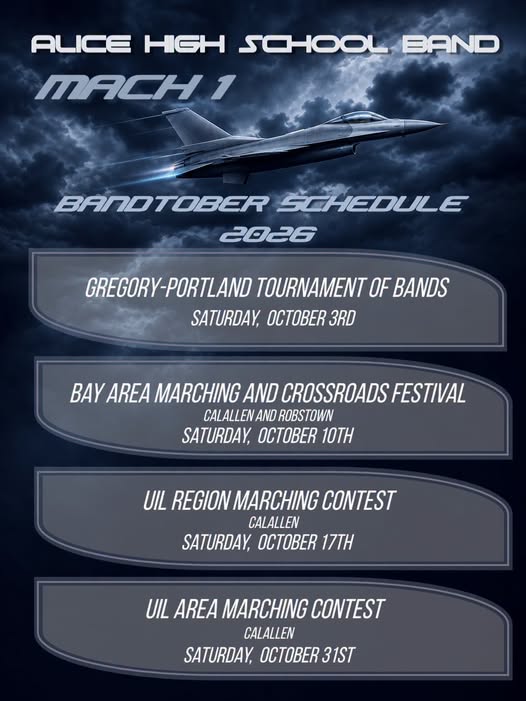 ALICE HIGH SCHOOL BAND

MACH 1

BANDTOBER SCHEDULE
2026

GREGORY-PORTLAND TOURNAMENT OF BANDS
SATURDAY, OCTOBER 3RD

BAY AREA MARCHING AND CROSSROADS FESTIVAL
CALALLEN AND ROBSTOWN
SATURDAY, OCTOBER 10TH

UIL REGION MARCHING CONTEST
CALALLEN
SATURDAY, OCTOBER 17TH

UIL AREA MARCHING CONTEST
CALALLEN
SATURDAY, OCTOBER 31ST